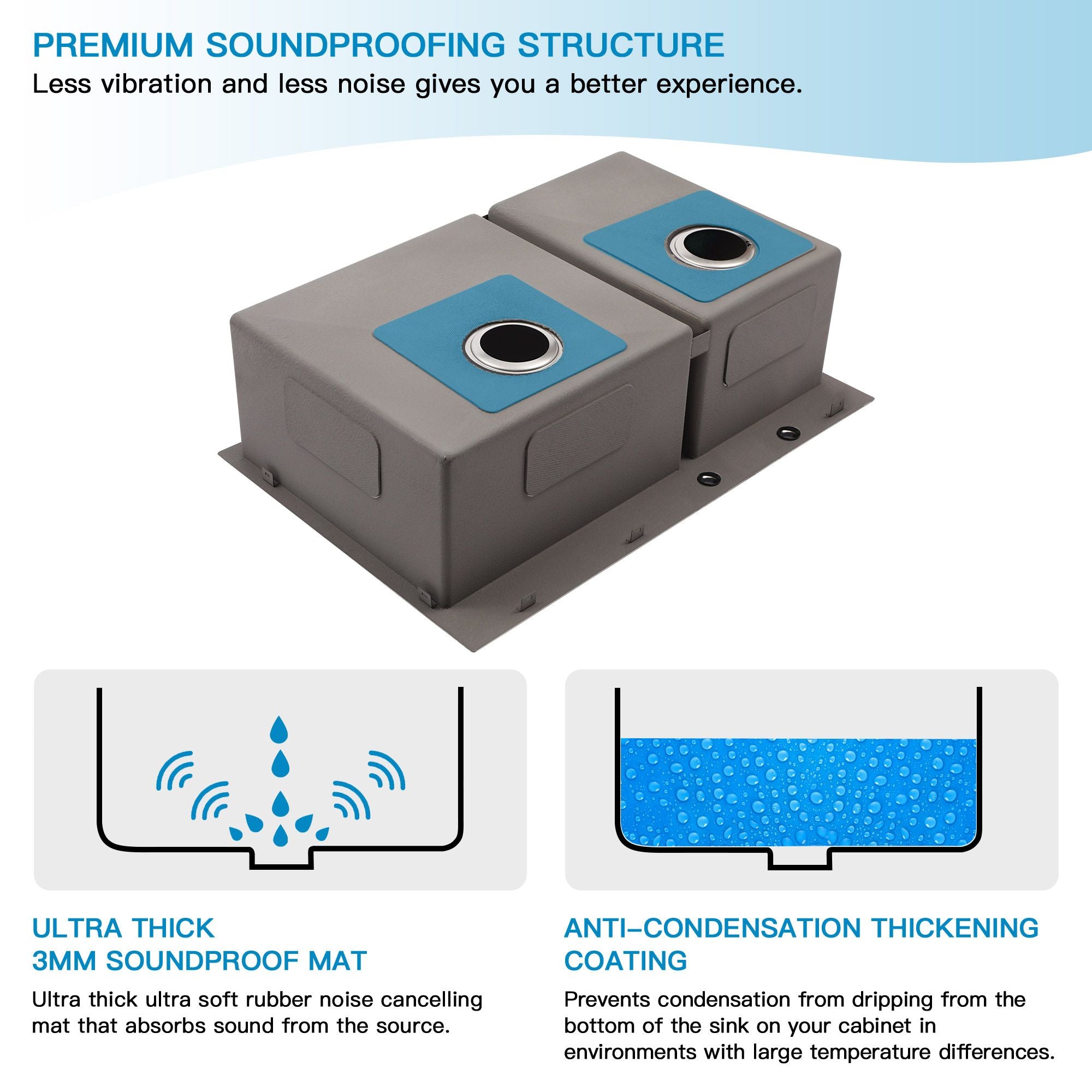 PREMIUM SOUNDPROOFING STRUCTURE
Less vibration and less noise gives you a better experience.

ULTRA THICK
3MM SOUNDPROOF MAT

Ultra thick ultra soft rubber noise cancelling mat that absorbs sound from the source.

ANTI-CONDENSATION THICKENING COATING

Prevents condensation from dripping from the bottom of the sink on your cabinet in environments with large temperature differences.